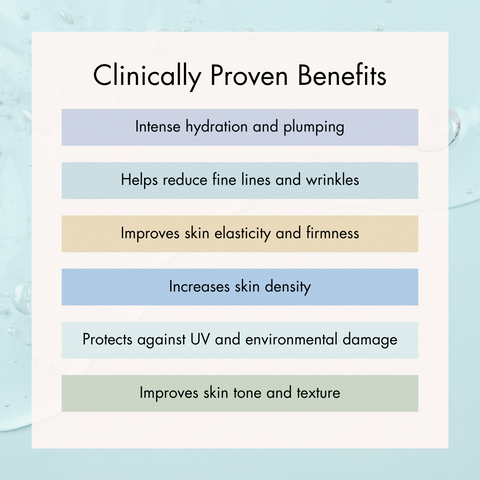 Clinically Proven Benefits

Intense hydration and plumping

Helps reduce fine lines and wrinkles

Improves skin elasticity and firmness

Increases skin density

Protects against UV and environmental damage

Improves skin tone and texture